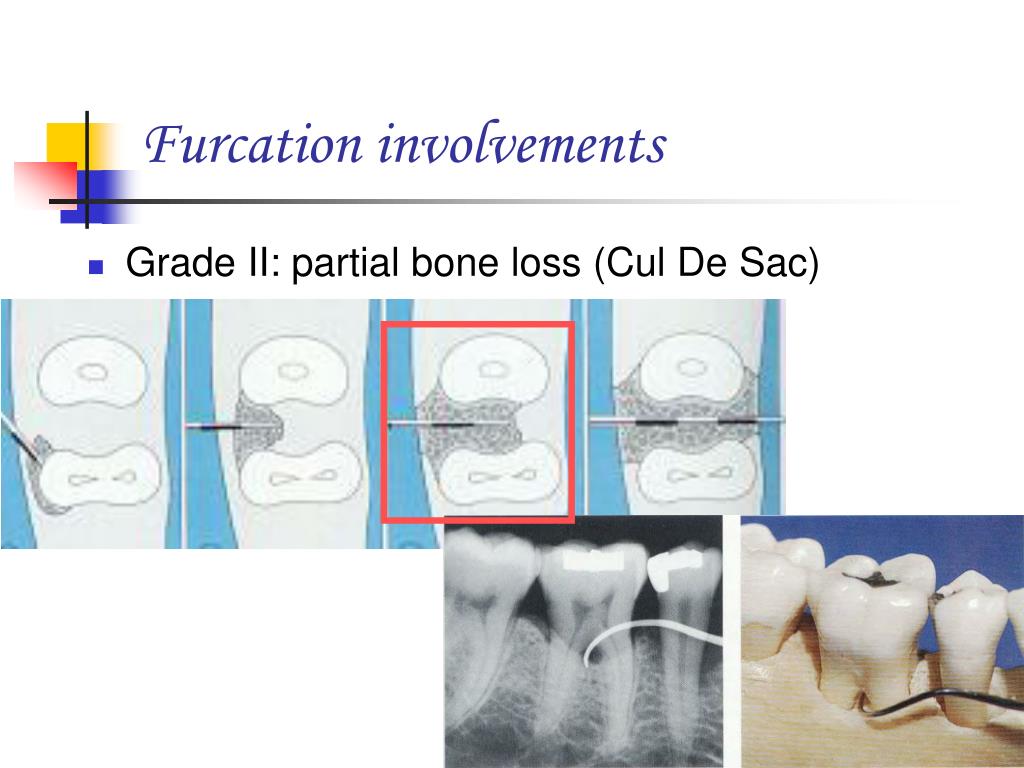 Furcation involvements

Grade II: partial bone loss (Cul De Sac)